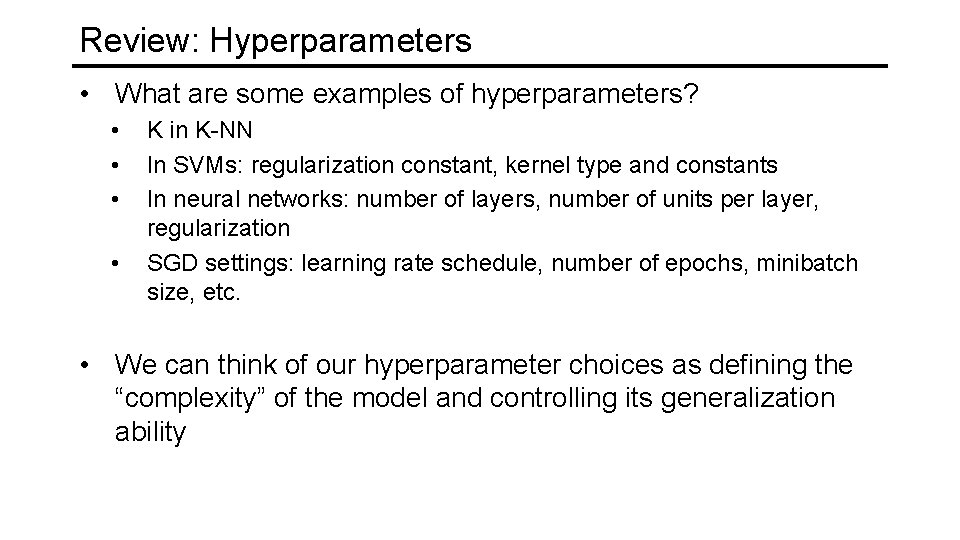 Review: Hyperparameters

• What are some examples of hyperparameters?
  • K in K-NN
  • In SVMs: regularization constant, kernel type and constants
  • In neural networks: number of layers, number of units per layer, regularization
  • SGD settings: learning rate schedule, number of epochs, minibatch size, etc.

• We can think of our hyperparameter choices as defining the “complexity” of the model and controlling its generalization ability